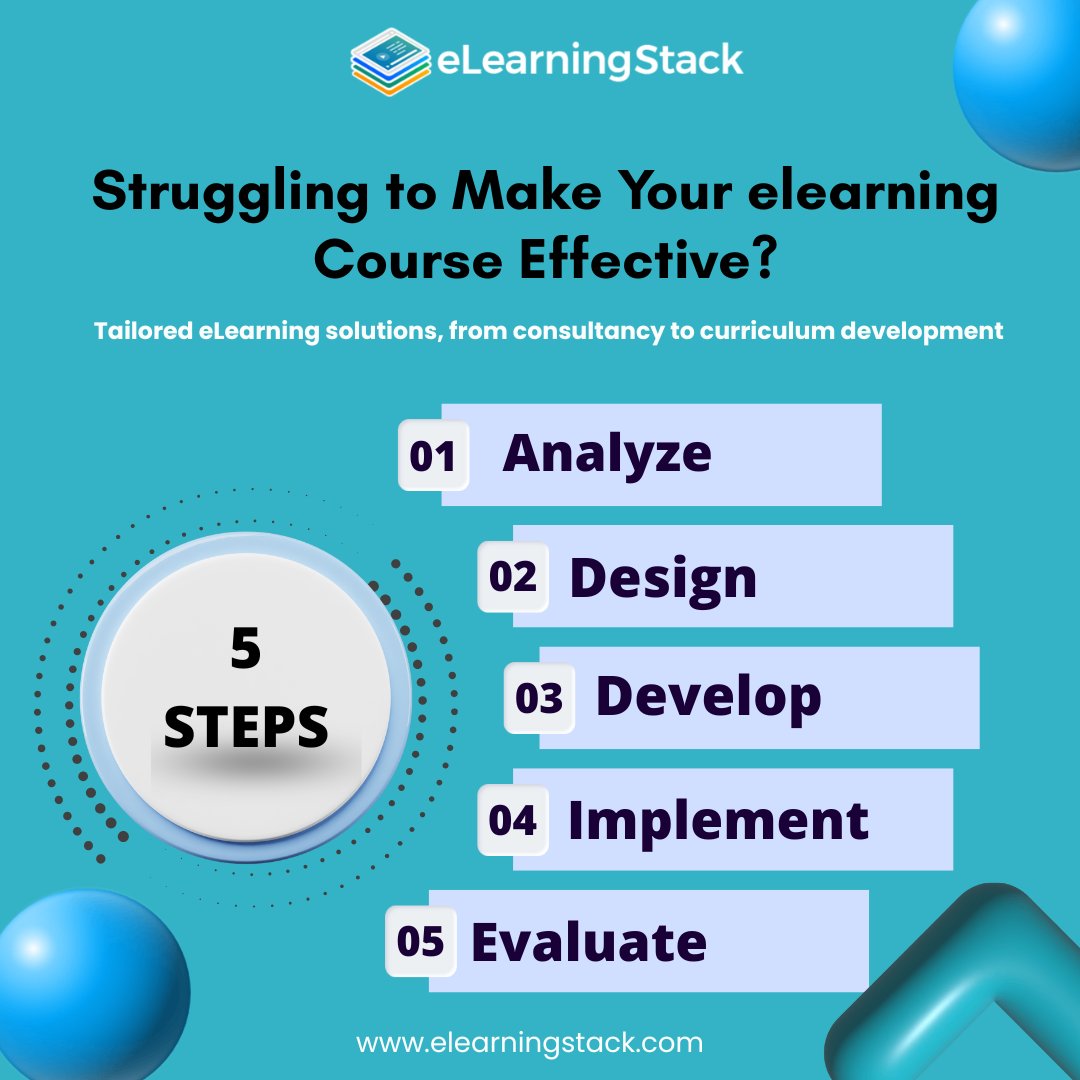 eLearningStack

Struggling to Make Your elearning Course Effective?

Tailored eLearning solutions, from consultancy to curriculum development

5 STEPS

01 Analyze

02 Design

03 Develop

04 Implement

05 Evaluate

www.elearningstack.com